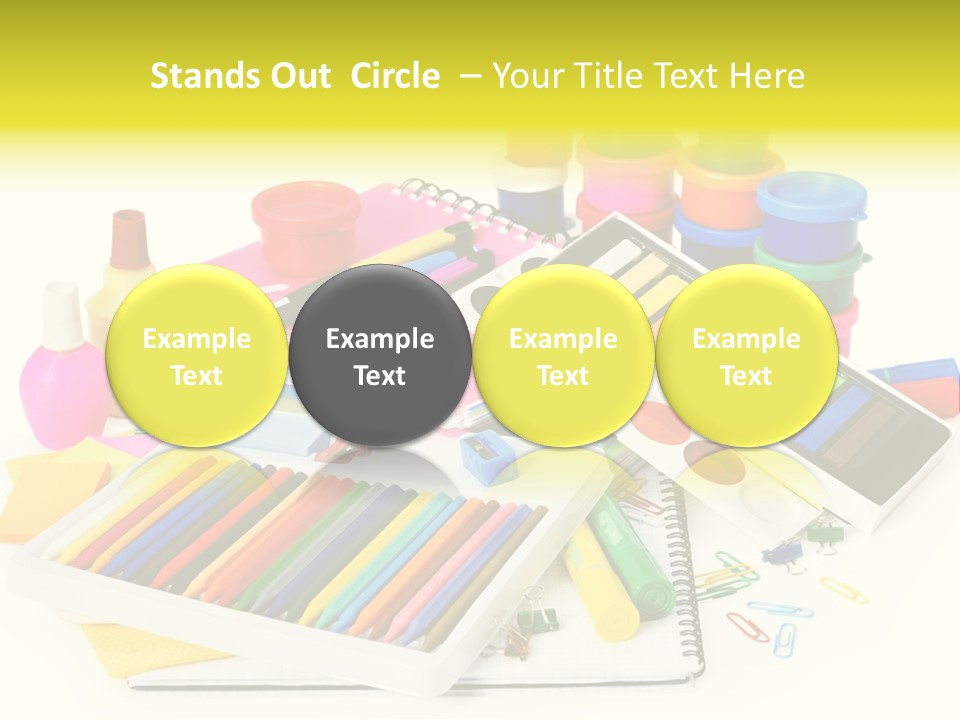 Stands Out Circle – Your Title Text Here

Example Text

Example Text

Example Text

Example Text